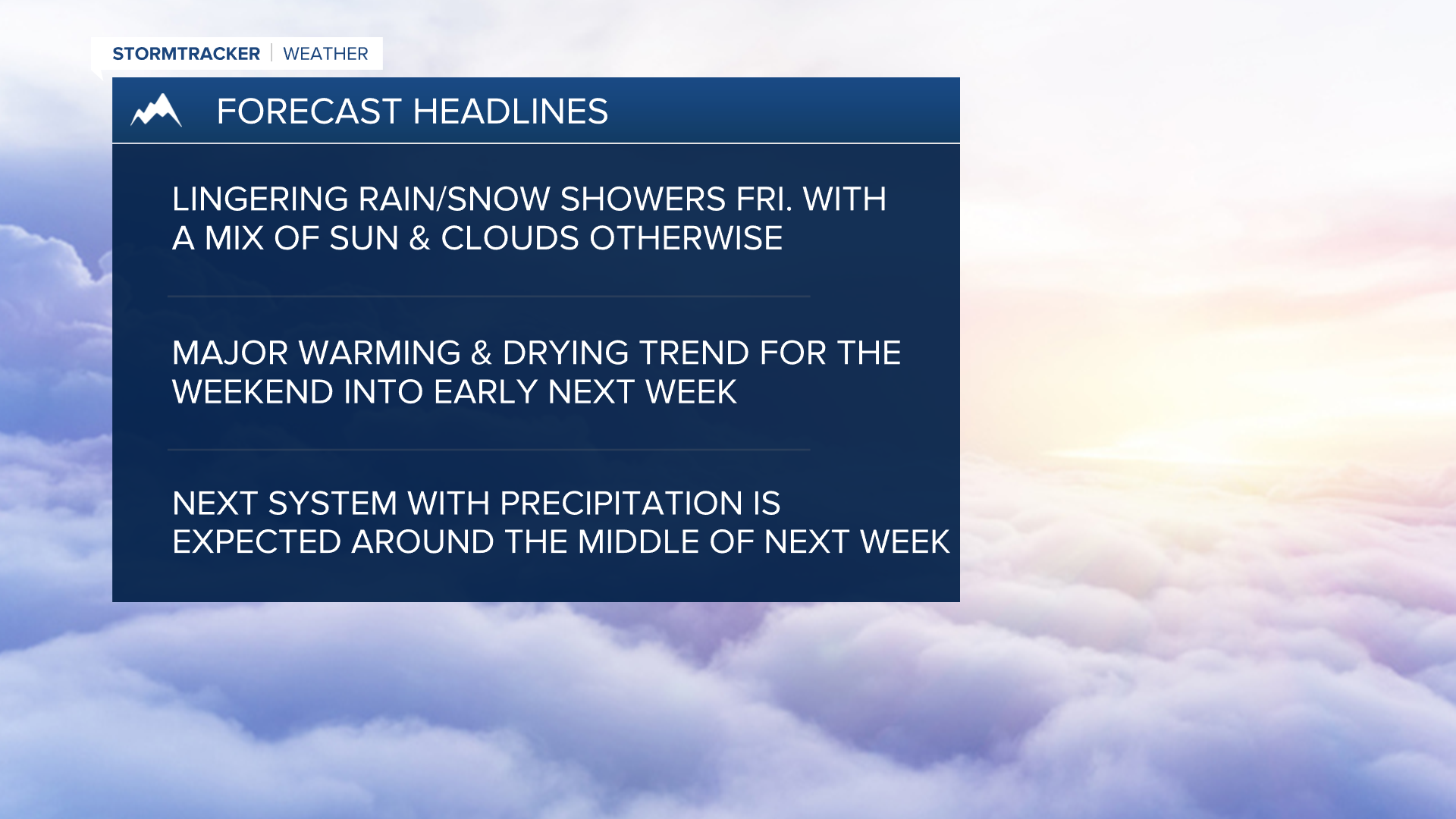 STORMTRACKER | WEATHER

FORECAST HEADLINES

LINGERING RAIN/SNOW SHOWERS FRI. WITH A MIX OF SUN & CLOUDS OTHERWISE

MAJOR WARMING & DRYING TREND FOR THE WEEKEND INTO EARLY NEXT WEEK

NEXT SYSTEM WITH PRECIPITATION IS EXPECTED AROUND THE MIDDLE OF NEXT WEEK